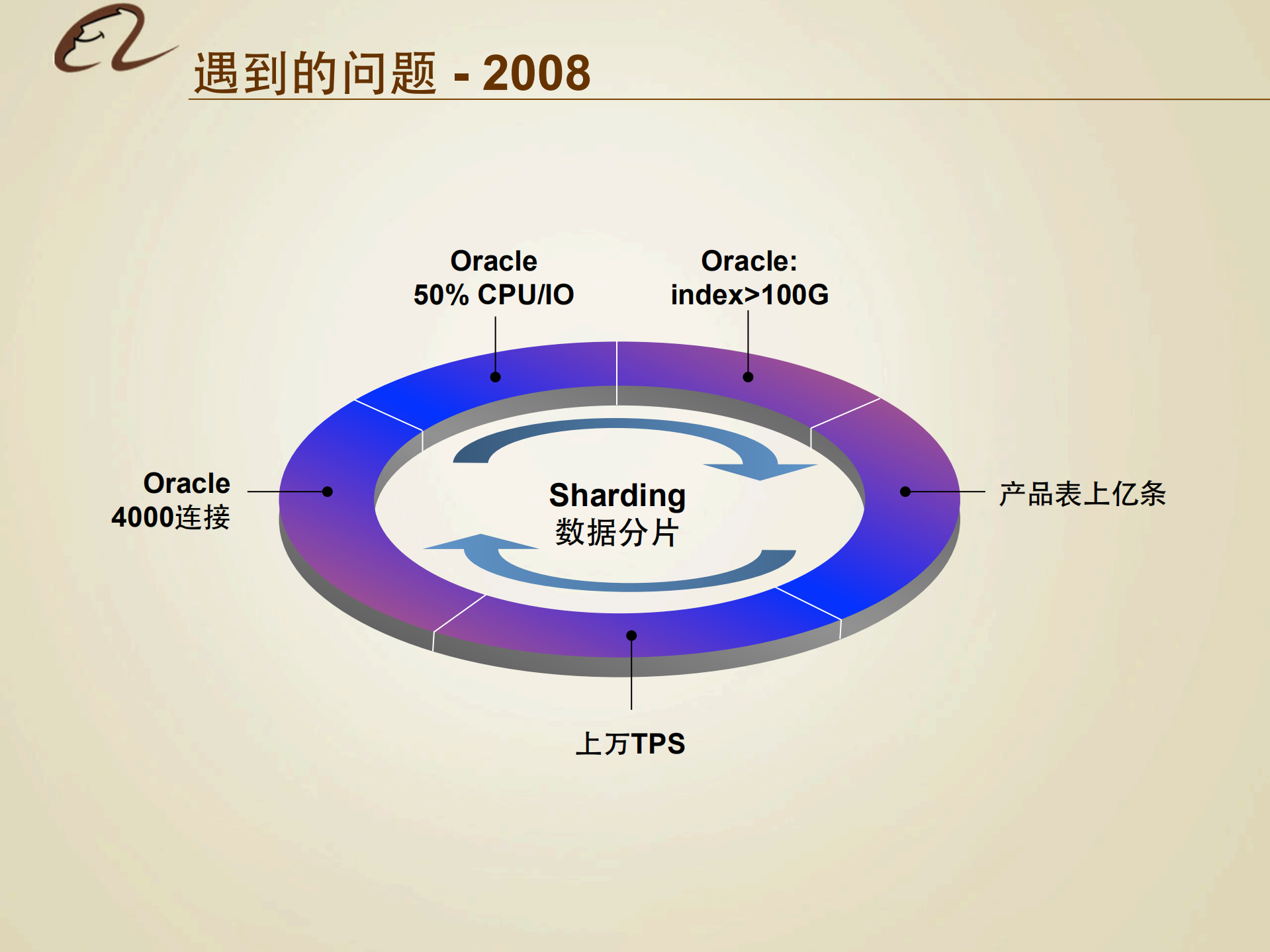 遇到的问题 - 2008

Oracle
50% CPU/IO

Oracle:
index>100G

Oracle
4000连接

Sharding
数据分片

产品表上亿条

上万TPS